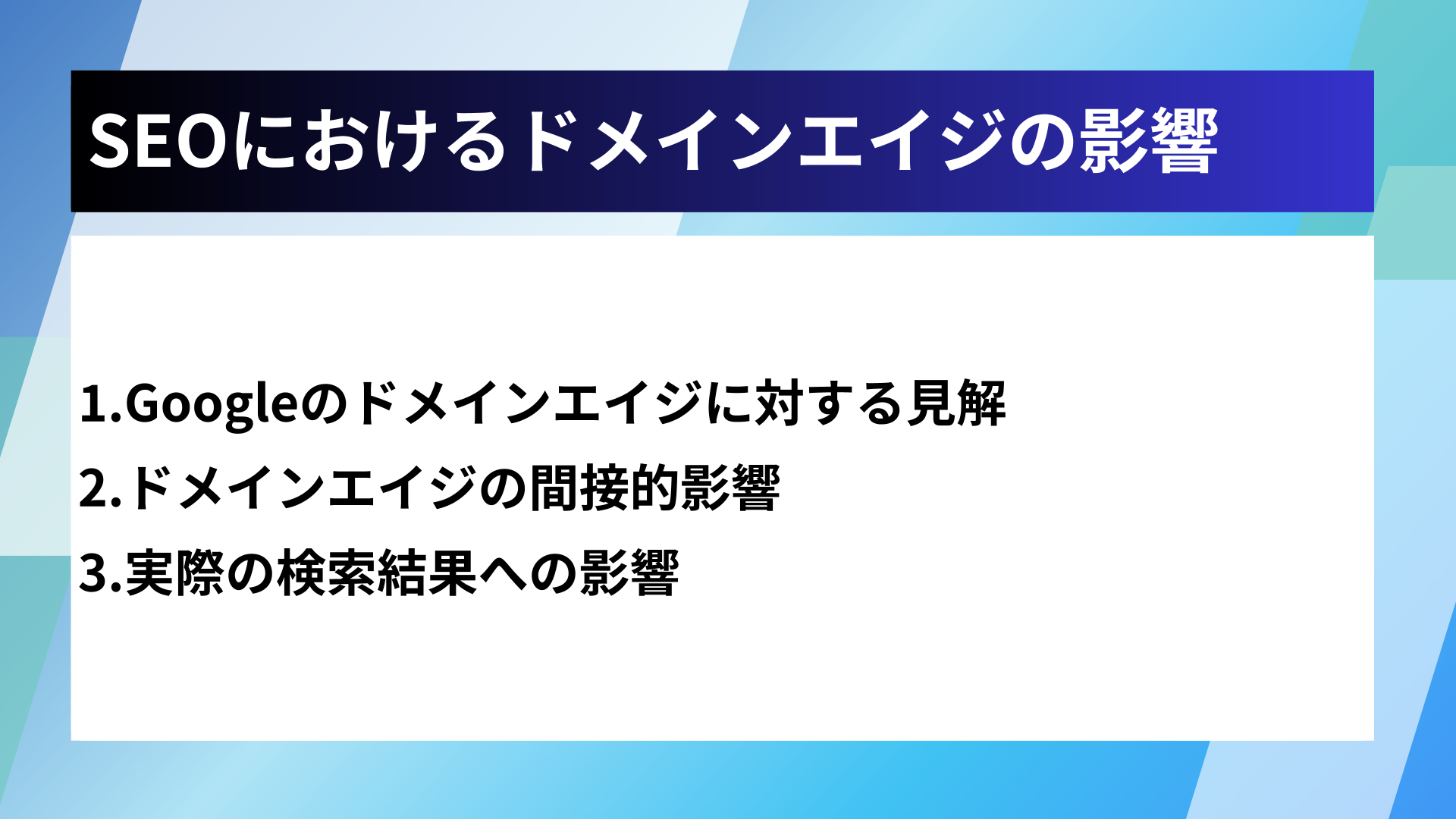 SEOにおけるドメインエイジの影響

1.Googleのドメインエイジに対する見解

2.ドメインエイジの間接的影響

3.実際の検索結果への影響